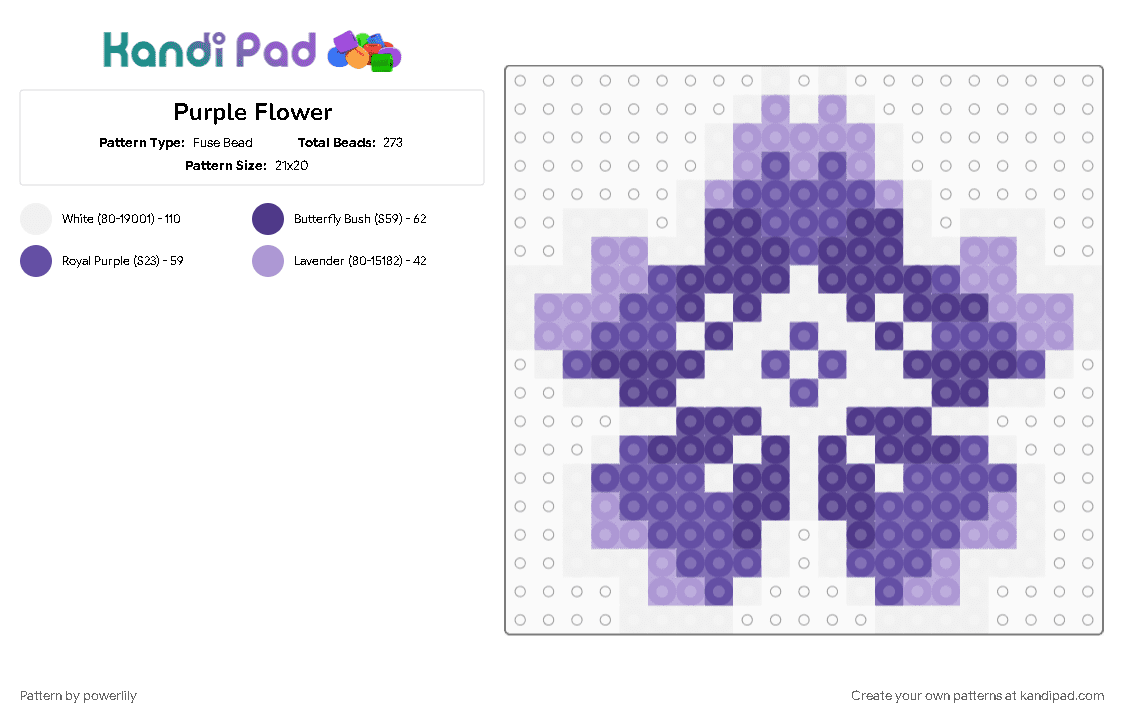 Kandi Pad

Purple Flower

Pattern Type: Fuse Bead
Total Beads: 273
Pattern Size: 21x20

White (80-19001) - 110
Butterfly Bush (S59) - 62
Royal Purple (S23) - 59
Lavender (80-15182) - 42

Pattern by powerlily

Create your own patterns at kandipad.com